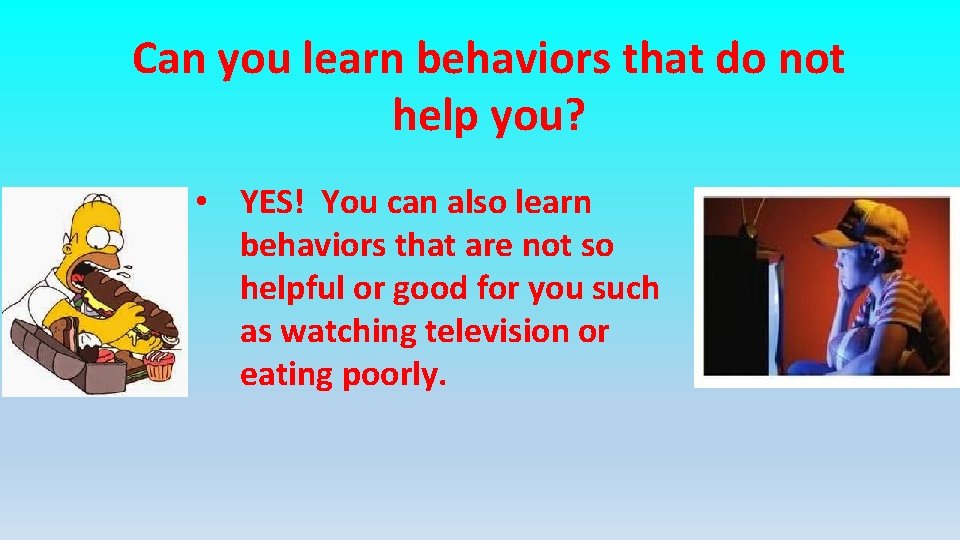 Can you learn behaviors that do not help you?

• YES! You can also learn behaviors that are not so helpful or good for you such as watching television or eating poorly.